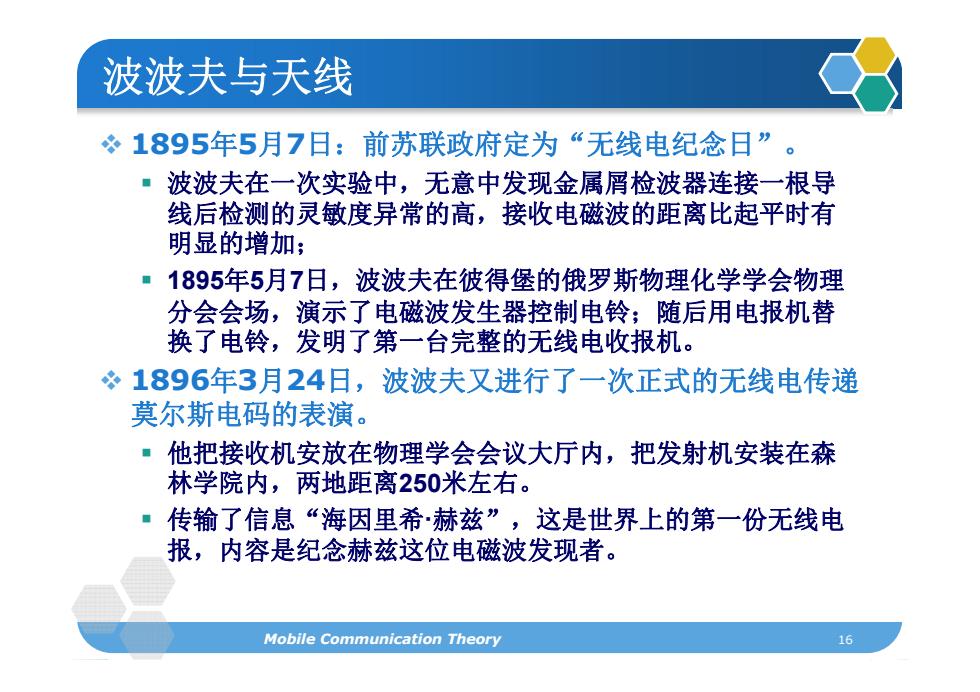 波波夫与天线

❖ 1895年5月7日：前苏联政府定为“无线电纪念日”。

▪ 波波夫在一次实验中，无意中发现金属屑检波器连接一根导线后检测的灵敏度异常的高，接收电磁波的距离比起平时有明显的增加；

▪ 1895年5月7日，波波夫在彼得堡的俄罗斯物理化学学会物理分会会场，演示了电磁波发生器控制电铃；随后用电报机替换了电铃，发明了第一台完整的无线电收报机。

❖ 1896年3月24日，波波夫又进行了一次正式的无线电传递莫尔斯电码的表演。

▪ 他把接收机安放在物理学会会议大厅内，把发射机安装在森林学院内，两地距离250米左右。

▪ 传输了信息“海因里希·赫兹”，这是世界上的第一份无线电报，内容是纪念赫兹这位电磁波发现者。

Mobile Communication Theory 16